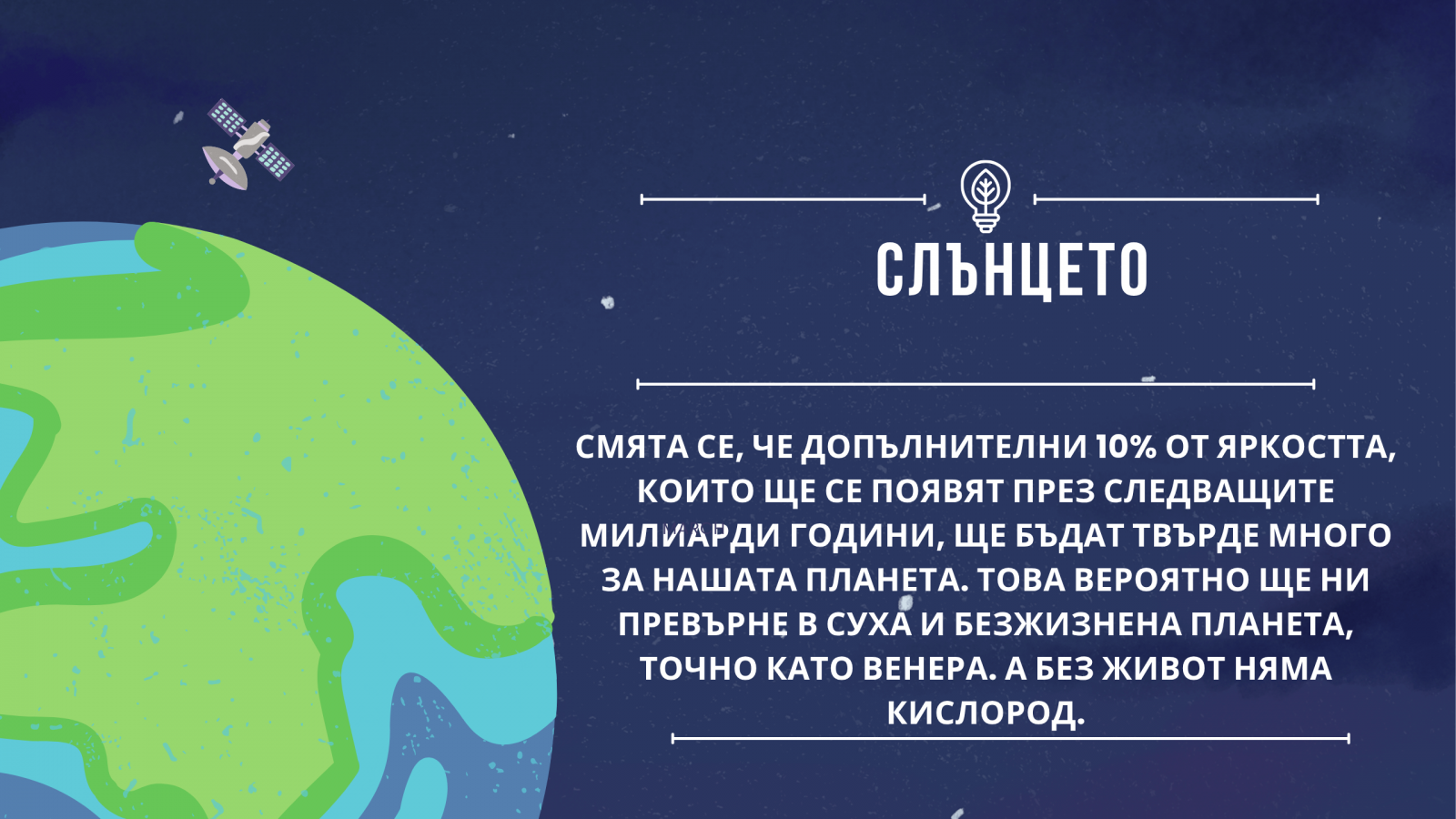 СЛЪНЦЕТО

СМЯТА СЕ, ЧЕ ДОПЪЛНИТЕЛНИ 10% ОТ ЯРКОСТТА, КОИТО ЩЕ СЕ ПОЯВЯТ ПРЕЗ СЛЕДВАЩИТЕ МИЛИАРДИ ГОДИНИ, ЩЕ БЪДАТ ТВЪРДЕ МНОГО ЗА НАШАТА ПЛАНЕТА. ТОВА ВЕРОЯТНО ЩЕ НИ ПРЕВЪРНЕ В СУХА И БЕЗЖИЗНЕНА ПЛАНЕТА, ТОЧНО КАТО ВЕНЕРА. А БЕЗ ЖИВОТ НЯМА КИСЛОРОД.